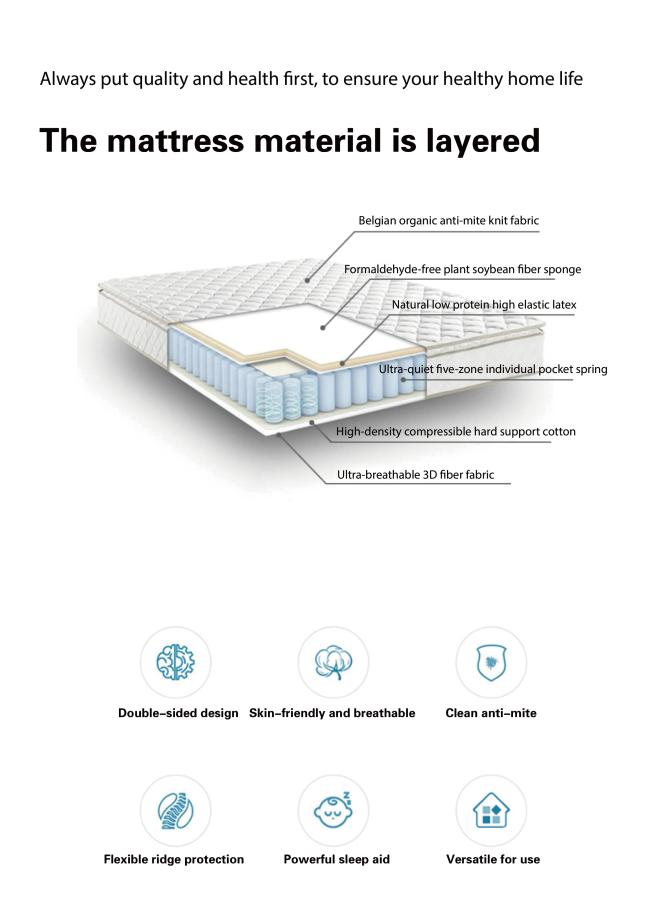 Always put quality and health first, to ensure your healthy home life

The mattress material is layered

Belgian organic anti-mite knit fabric

Formaldehyde-free plant soybean fiber sponge

Natural low protein high elastic latex

Ultra-quiet five-zone individual pocket spring

High-density compressible hard support cotton

Ultra-breathable 3D fiber fabric

Double-sided design

Skin-friendly and breathable

Clean anti-mite

Flexible ridge protection

Powerful sleep aid

Versatile for use